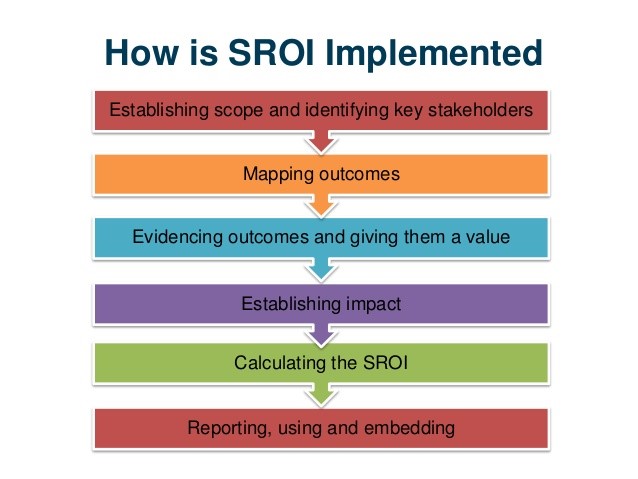 How is SROI Implemented

Establishing scope and identifying key stakeholders

Mapping outcomes

Evidencing outcomes and giving them a value

Establishing impact

Calculating the SROI

Reporting, using and embedding